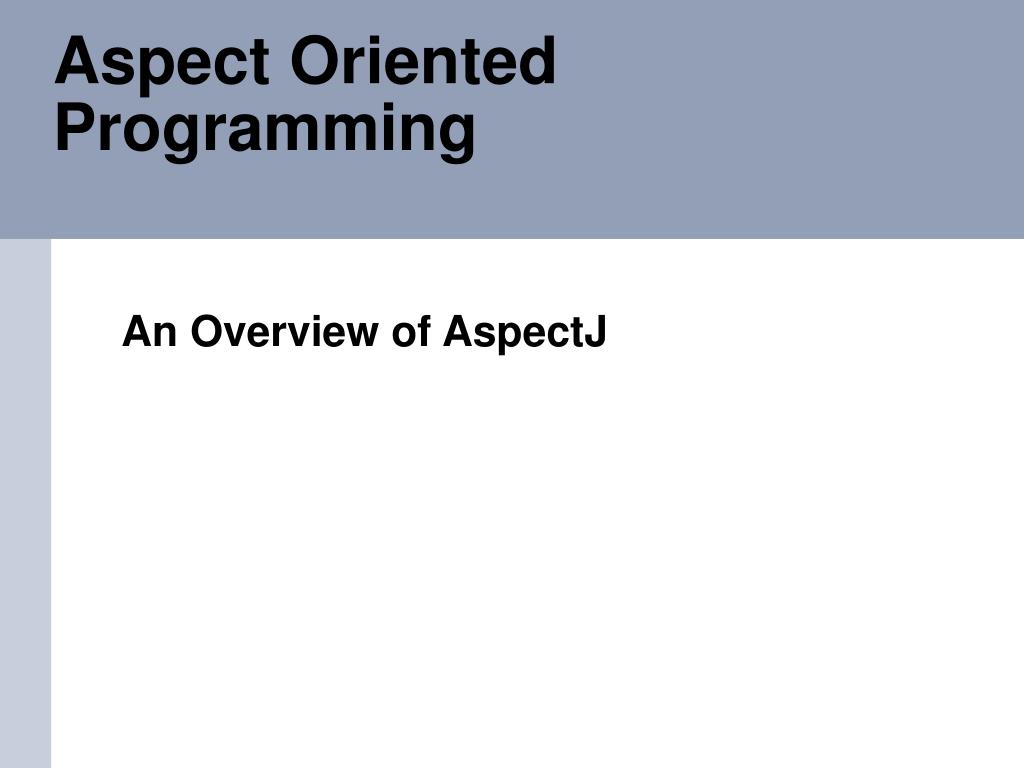 Aspect Oriented Programming

An Overview of AspectJ